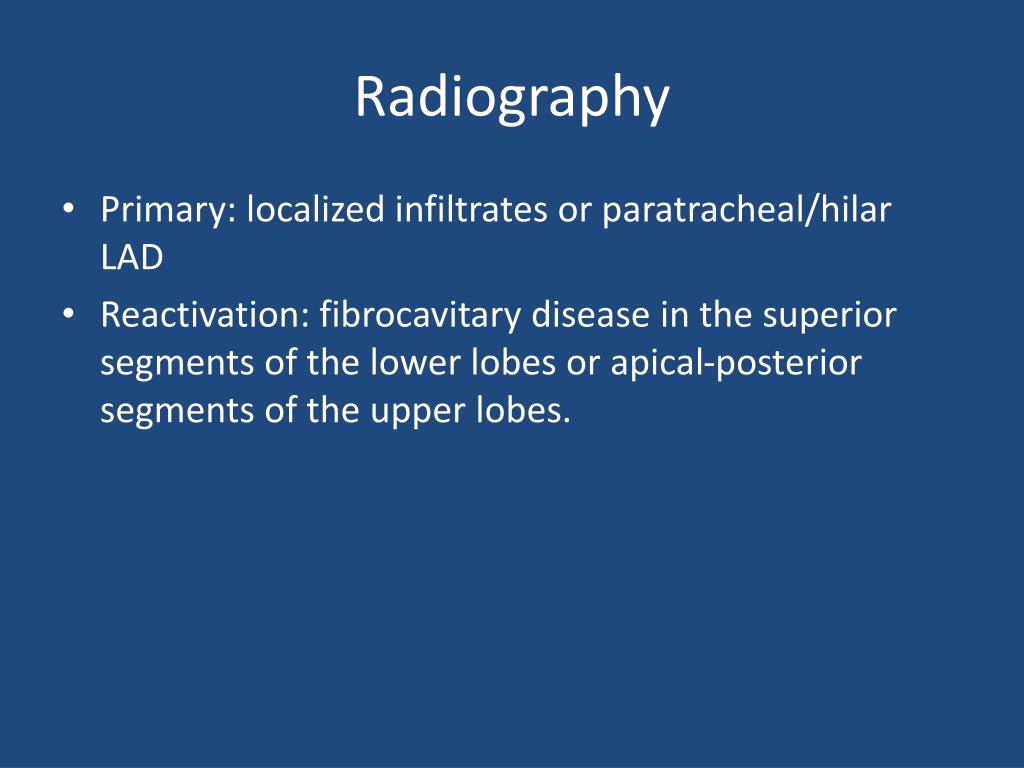 Radiography

• Primary: localized infiltrates or paratracheal/hilar LAD
• Reactivation: fibrocavitary disease in the superior segments of the lower lobes or apical-posterior segments of the upper lobes.